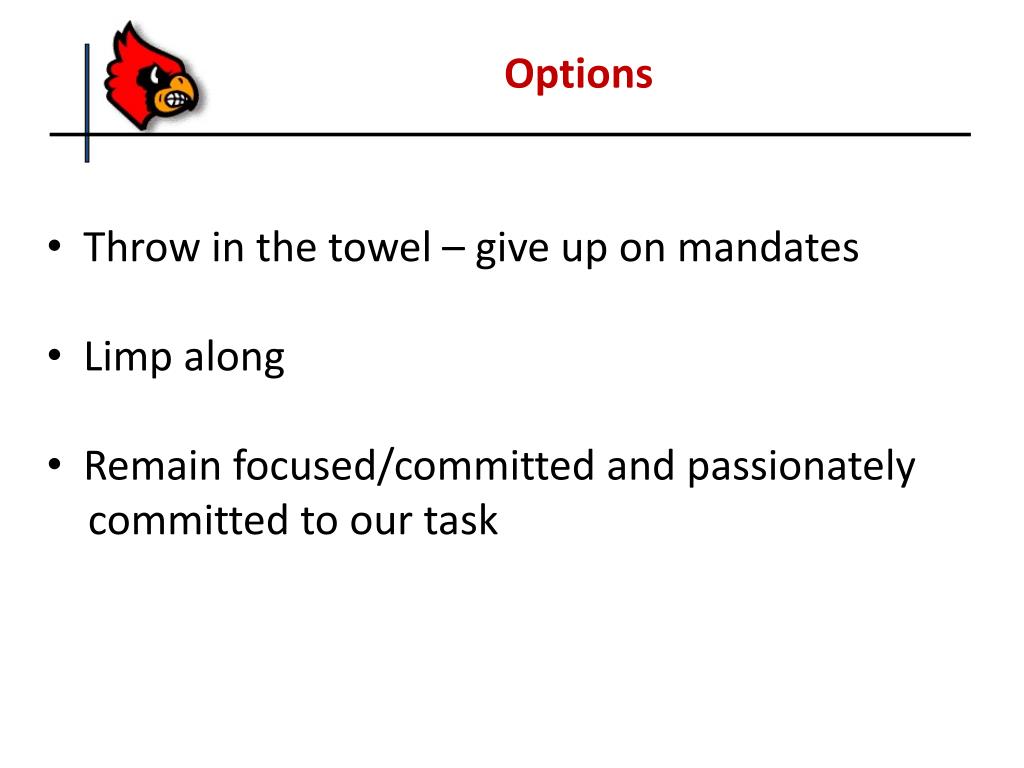 Options

• Throw in the towel – give up on mandates

• Limp along

• Remain focused/committed and passionately committed to our task